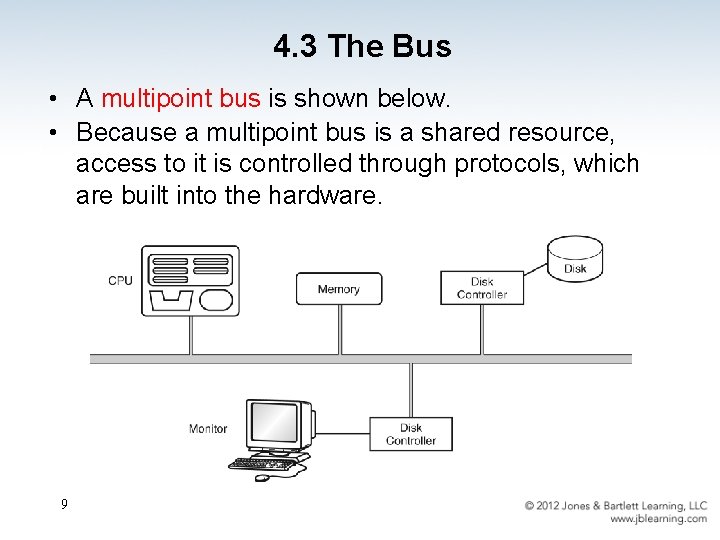 4.3 The Bus

• A multipoint bus is shown below.

• Because a multipoint bus is a shared resource, access to it is controlled through protocols, which are built into the hardware.

CPU

Memory

Disk Controller

Disk

Monitor

Disk Controller

9

© 2012 Jones & Bartlett Learning, LLC
www.jblearning.com